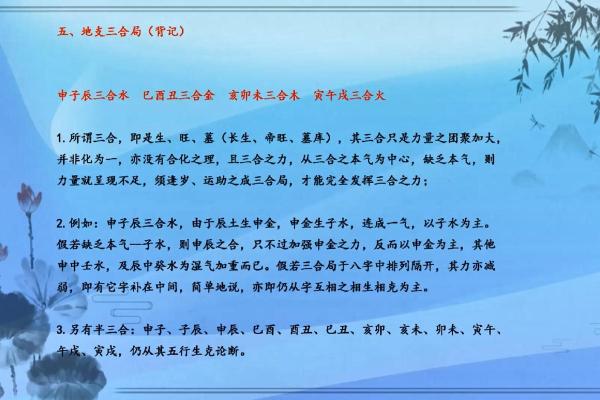 五、地支三合局（背记）

申子辰三合水　巳酉丑三合金　亥卯未三合木　寅午戌三合火

1. 所谓三合，即是生、旺、墓（长生、帝旺、墓库），其三合只是力量之团聚加大，并非化为一，亦没有合化之理，且三合之力，从三合之本气为中心，缺乏本气，则力量就呈现不足，须逢岁、运助之成三合局，才能完全发挥三合之力；

2. 例如：申子辰三合水，由于辰土生申金，申金生子水，连成一气，以子水为主。假若缺乏本气—子水，则申辰之合，只不过加强申金之力，反而以申金为主，其他申中壬水，及辰中癸水为湿气加重而已。假若三合局于八字中排列隔开，其力亦减弱，即有它字补在中间，简单地说，亦即仍从字互相之相生相克为主。

3. 另有半三合：申子、子辰、申辰、巳酉、酉丑、巳丑、亥卯、亥未、卯未、寅午、午戌、寅戌，仍从其五行生克论断。